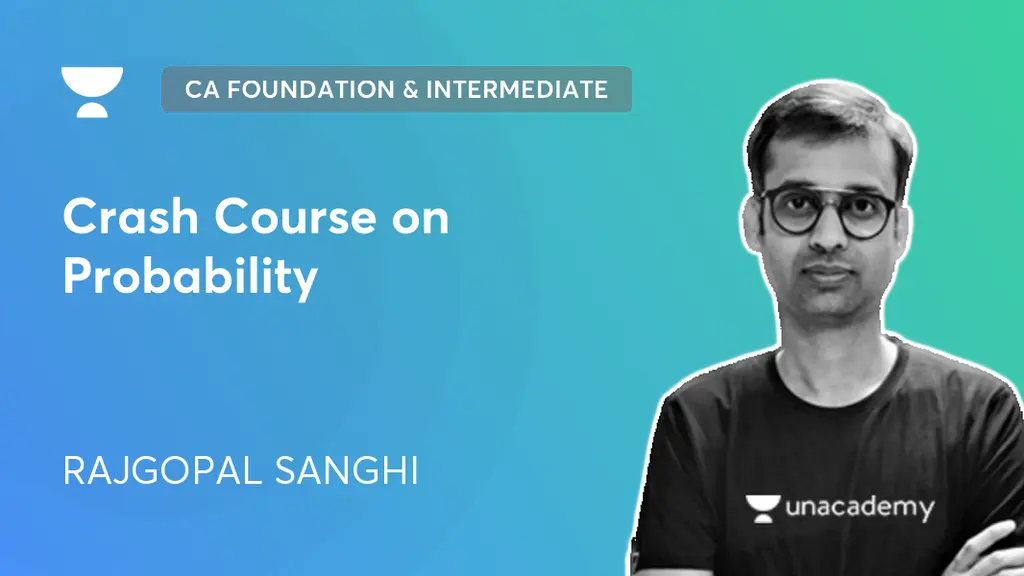 CA FOUNDATION & INTERMEDIATE

Crash Course on Probability

RAJGOPAL SANGHI

unacademy